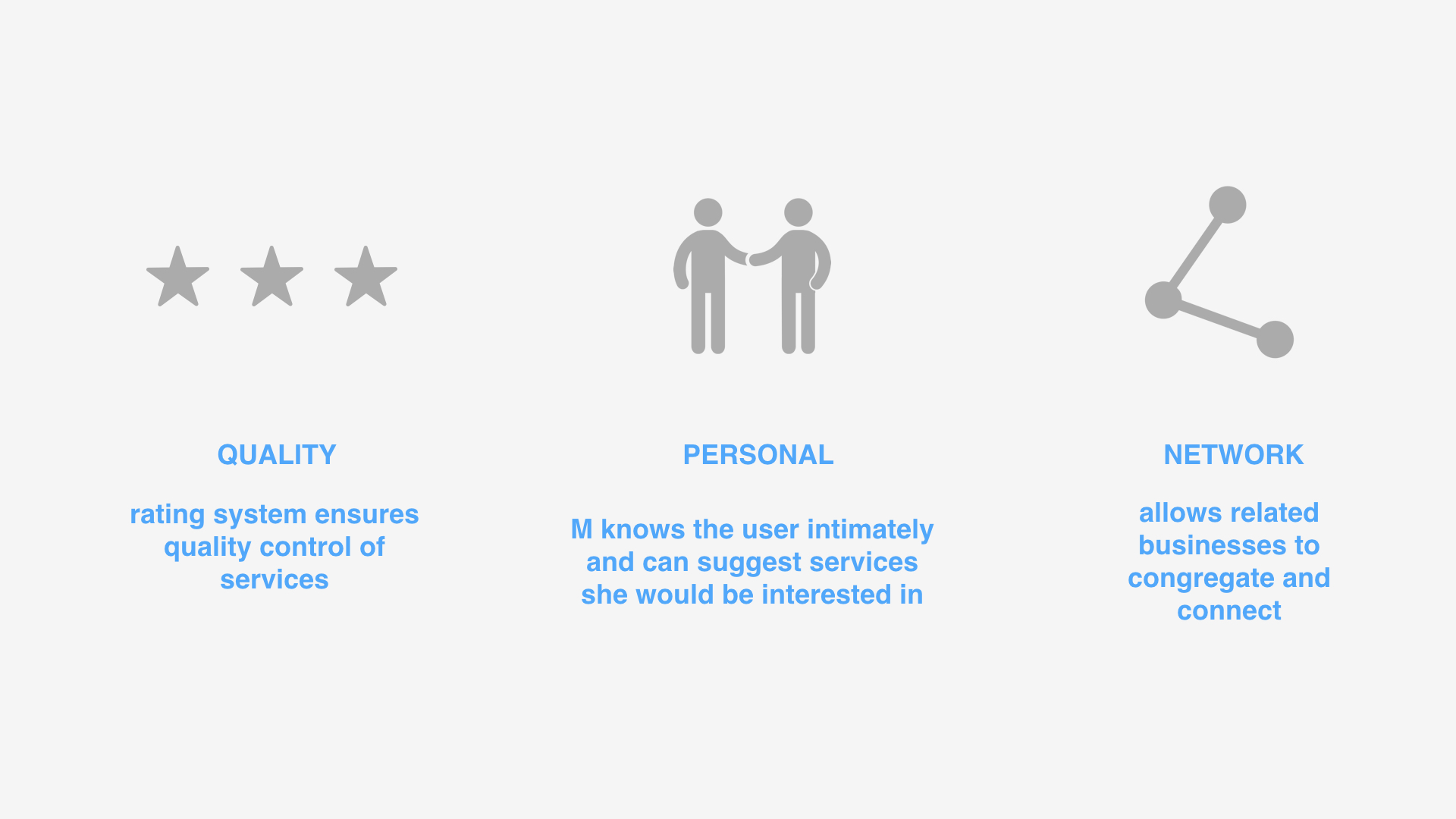 QUALITY

rating system ensures quality control of services

PERSONAL

M knows the user intimately and can suggest services she would be interested in

NETWORK

allows related businesses to congregate and connect